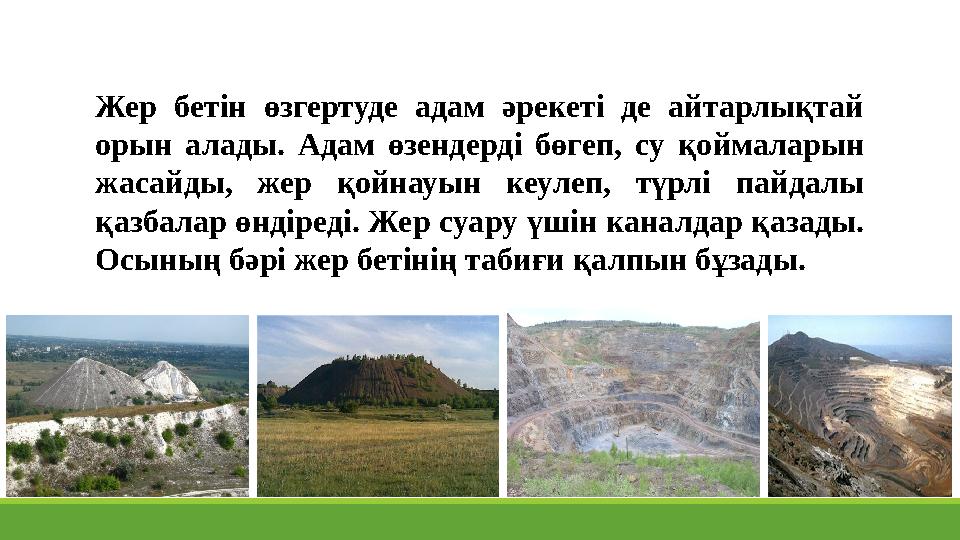 Жер бетін өзгертуде адам әрекеті де айтарлықтай орын алады. Адам өзендерді бөгеп, су қоймаларын жасайды, жер қойнауын кеулеп, түрлі пайдалы қазбалар өндіреді. Жер суару үшін каналдар қазады. Осының бәрі жер бетінің табиғи қалпын бұзады.